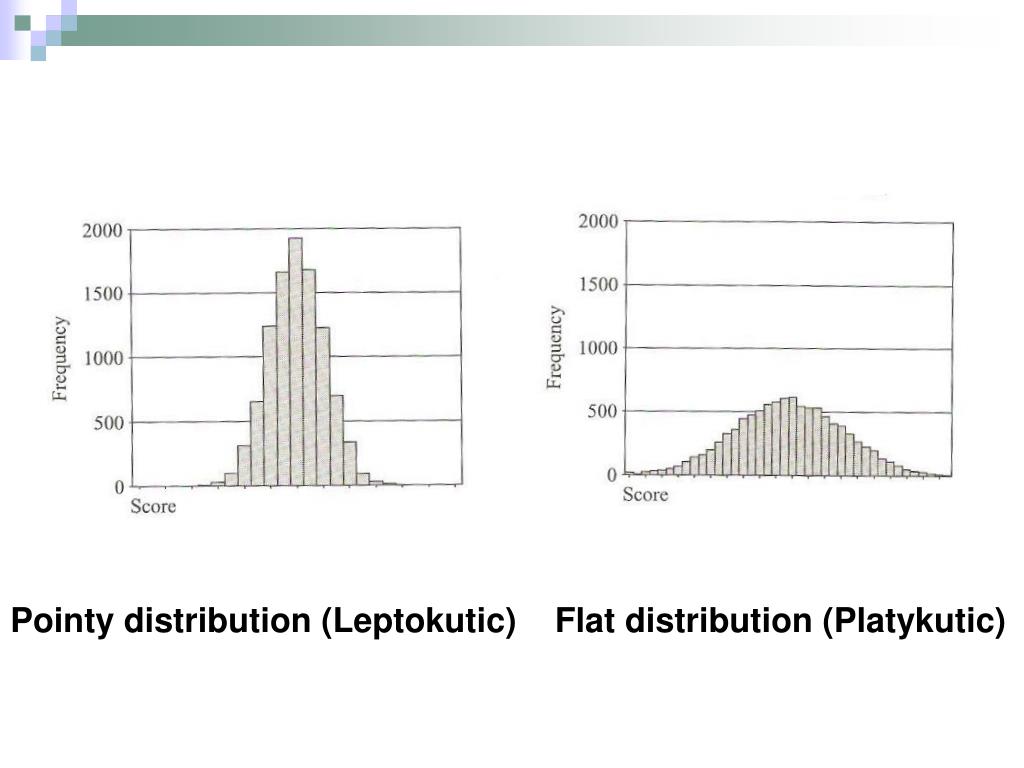 2000
1500
1000
500
0
Frequency
Score

2000
1500
1000
500
0
Frequency
Score

Pointy distribution (Leptokutic)

Flat distribution (Platykutic)